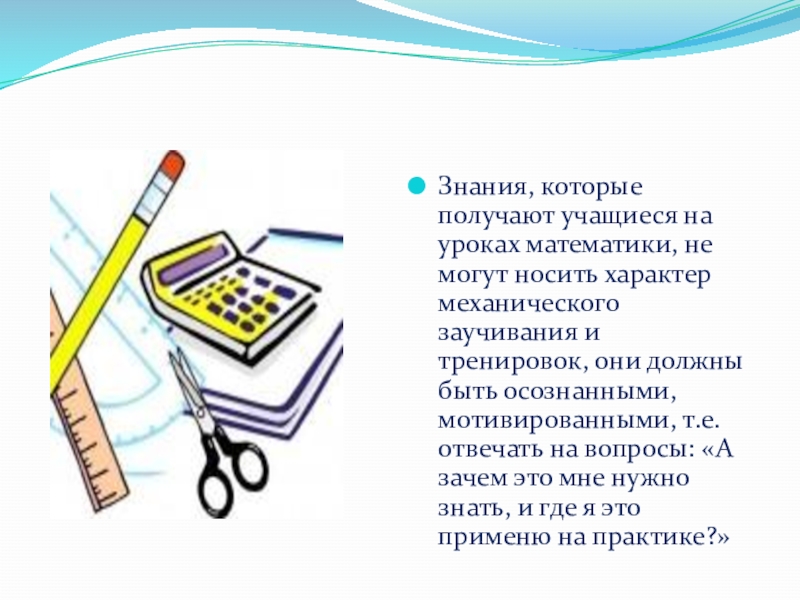 Знания, которые получают учащиеся на уроках математики, не могут носить характер механического заучивания и тренировок, они должны быть осознанными, мотивированными, т.е. отвечать на вопросы: «А зачем это мне нужно знать, и где я это применю на практике?»